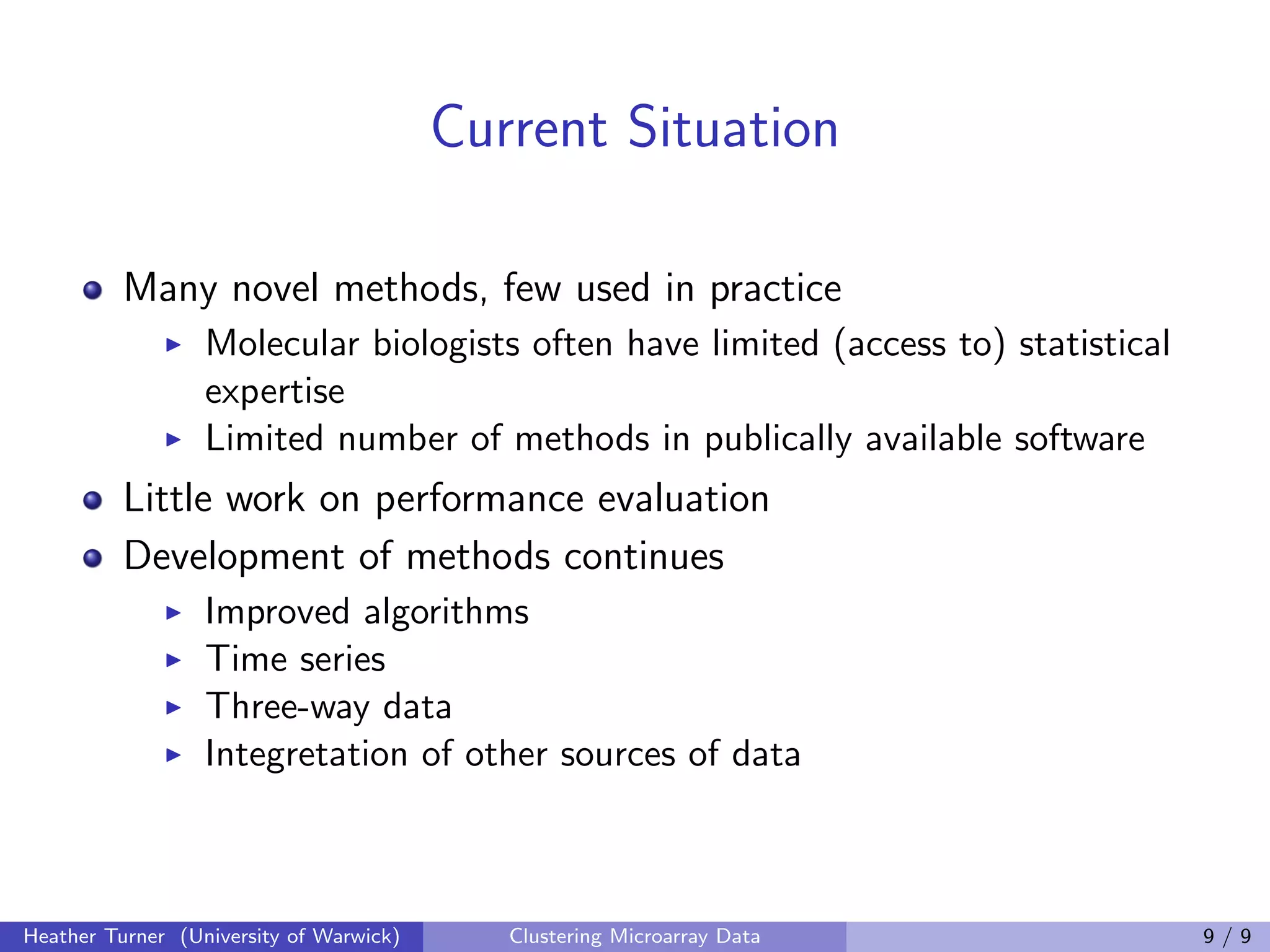 Current Situation

- Many novel methods, few used in practice
  - Molecular biologists often have limited (access to) statistical expertise
  - Limited number of methods in publically available software
- Little work on performance evaluation
- Development of methods continues
  - Improved algorithms
  - Time series
  - Three-way data
  - Integretation of other sources of data

Heather Turner (University of Warwick) Clustering Microarray Data 9 / 9